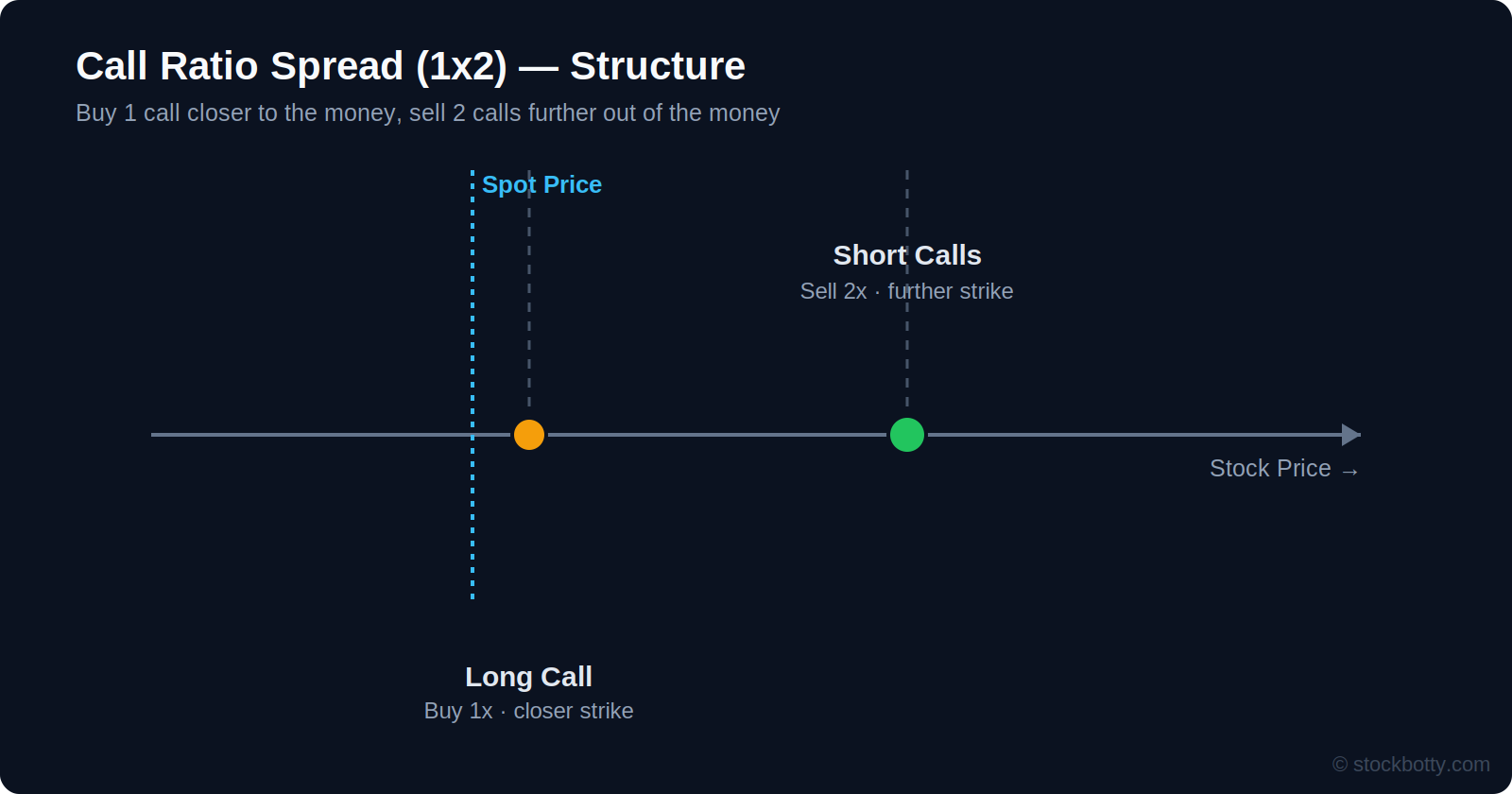 Call Ratio Spread (1x2) — Structure
Buy 1 call closer to the money, sell 2 calls further out of the money

Spot Price

Short Calls
Sell 2x · further strike

Stock Price →

Long Call
Buy 1x · closer strike

© stockbotty.com